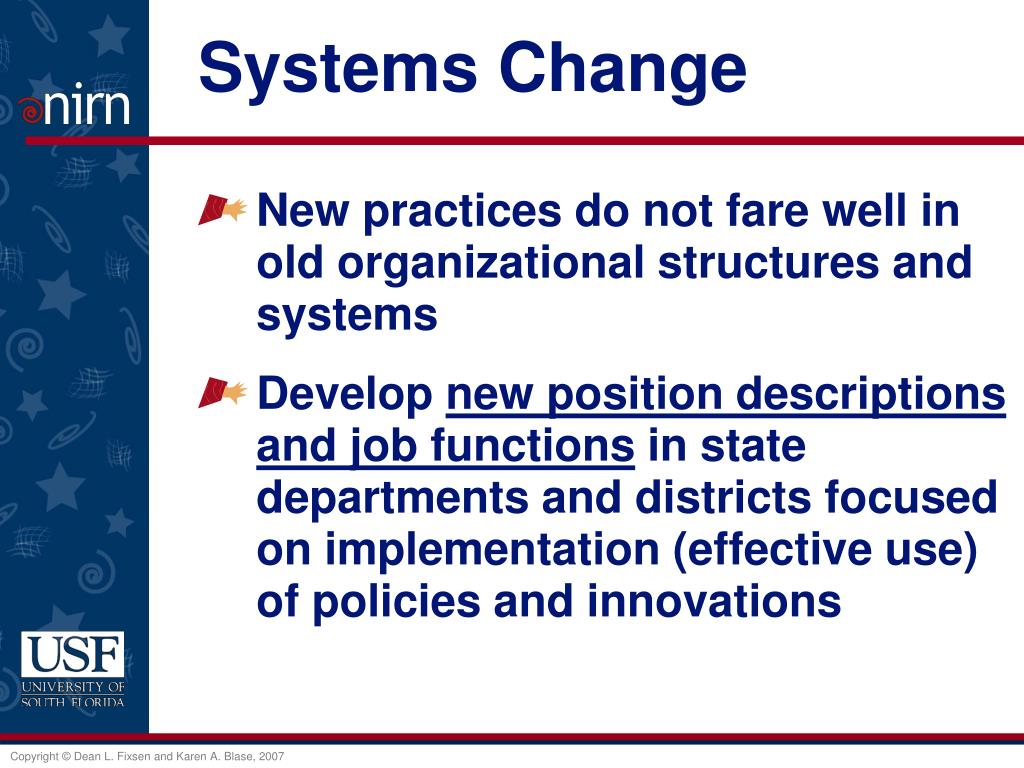 nirn

Systems Change

New practices do not fare well in old organizational structures and systems

Develop new position descriptions and job functions in state departments and districts focused on implementation (effective use) of policies and innovations

USF
UNIVERSITY OF SOUTH FLORIDA

Copyright © Dean L. Fixsen and Karen A. Blase, 2007